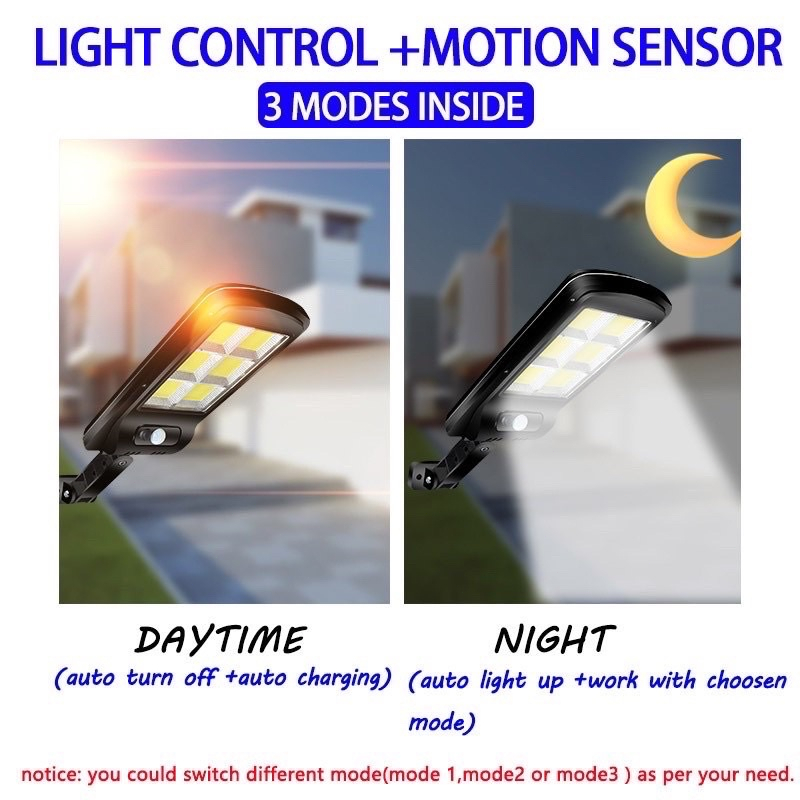 LIGHT CONTROL +MOTION SENSOR

3 MODES INSIDE

DAYTIME

(auto turn off +auto charging)

NIGHT

(auto light up +work with choosen mode)

notice: you could switch different mode(mode 1,mode2 or mode3 ) as per your need.